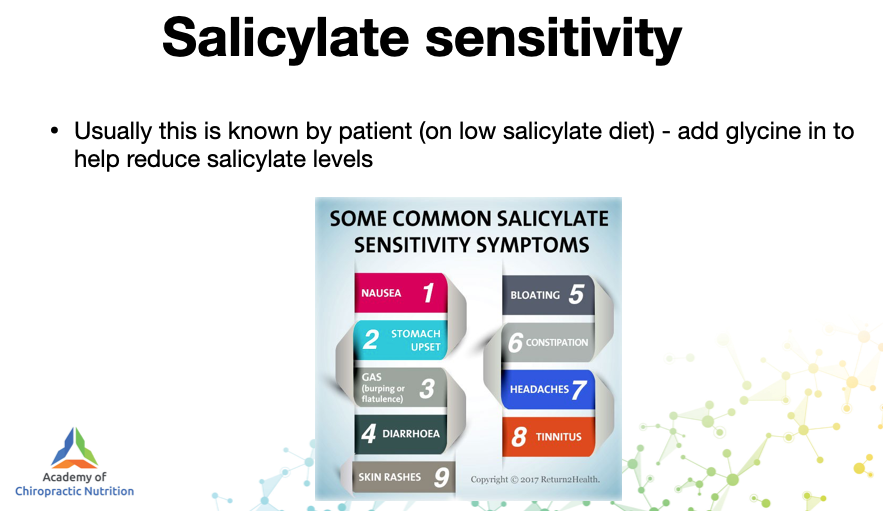 Salicylate sensitivity

• Usually this is known by patient (on low salicylate diet) - add glycine in to help reduce salicylate levels

SOME COMMON SALICYLATE SENSITIVITY SYMPTOMS

NAUSEA 1

2 STOMACH UPSET

GAS (burping or flatulence) 3

4 DIARRHOEA

SKIN RASHES 9

BLOATING 5

6 CONSTIPATION

HEADACHES 7

8 TINNITUS

Copyright © 2017 Return2Health.

Academy of Chiropractic Nutrition